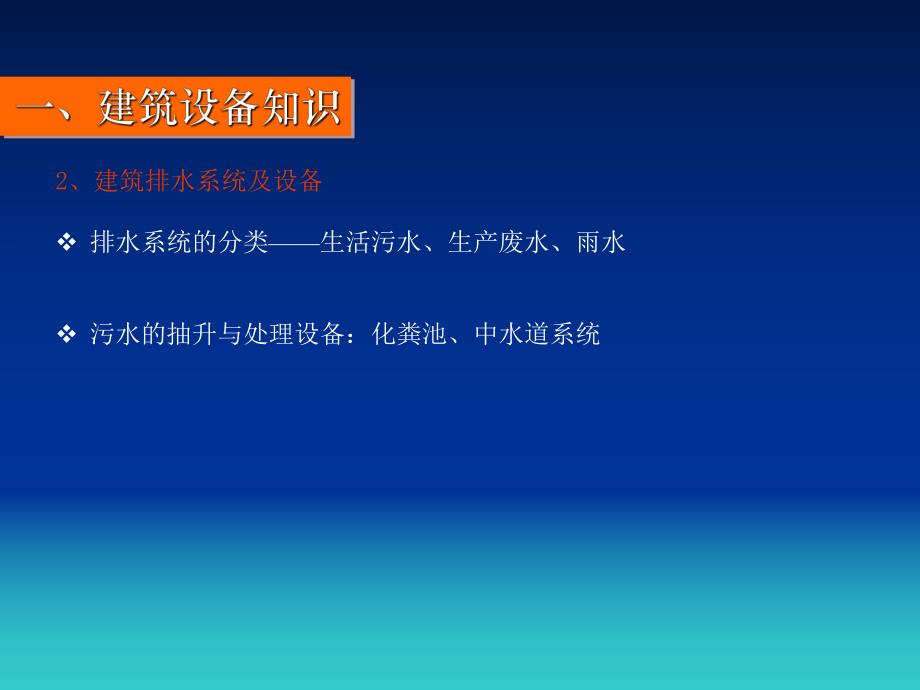 一、建筑设备知识

2、建筑排水系统及设备

❖ 排水系统的分类——生活污水、生产废水、雨水

❖ 污水的抽升与处理设备：化粪池、中水道系统